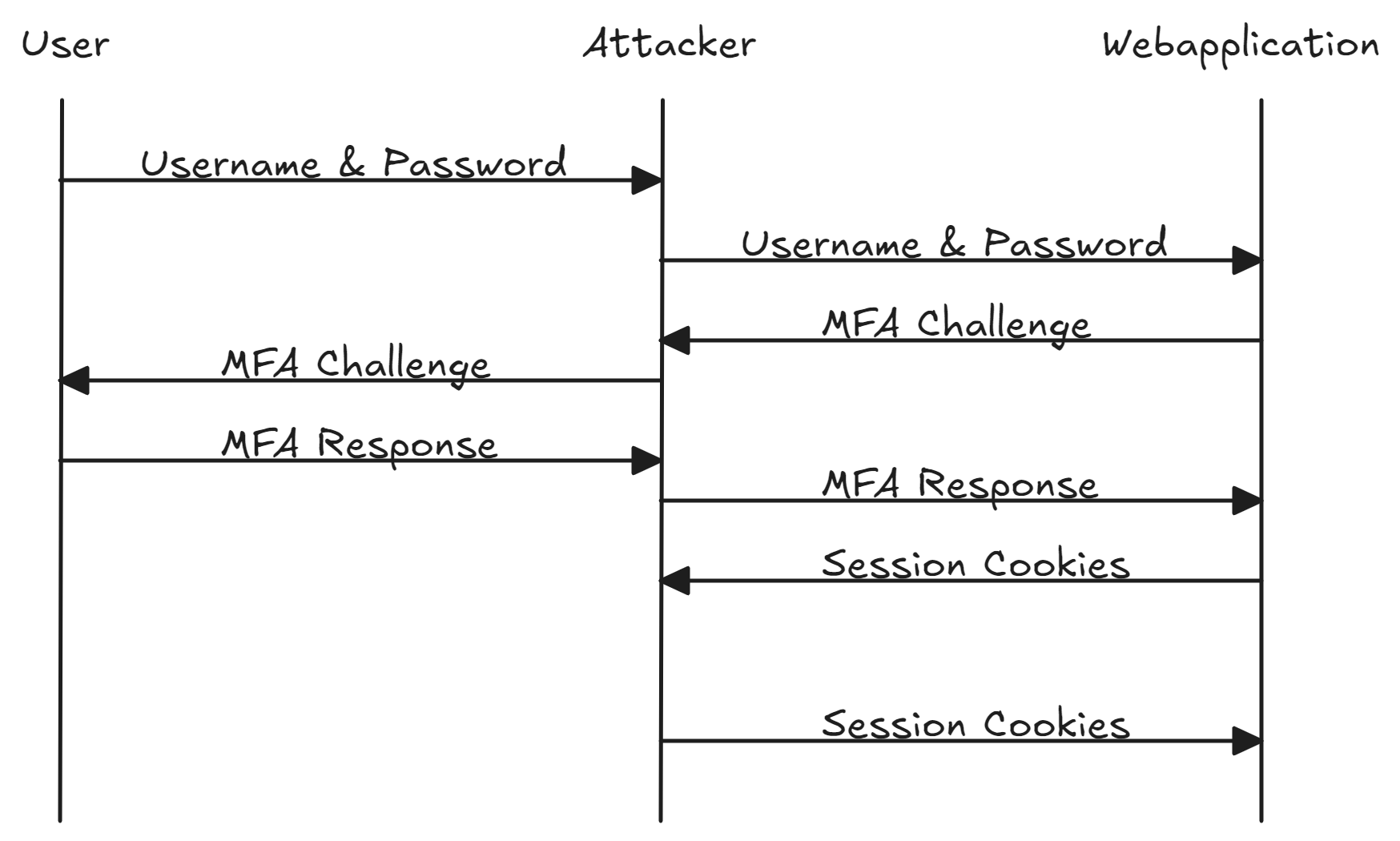 User Attacker Webapplication

Username & Password

Username & Password

MFA Challenge

MFA Challenge

MFA Response

MFA Response

Session Cookies

Session Cookies